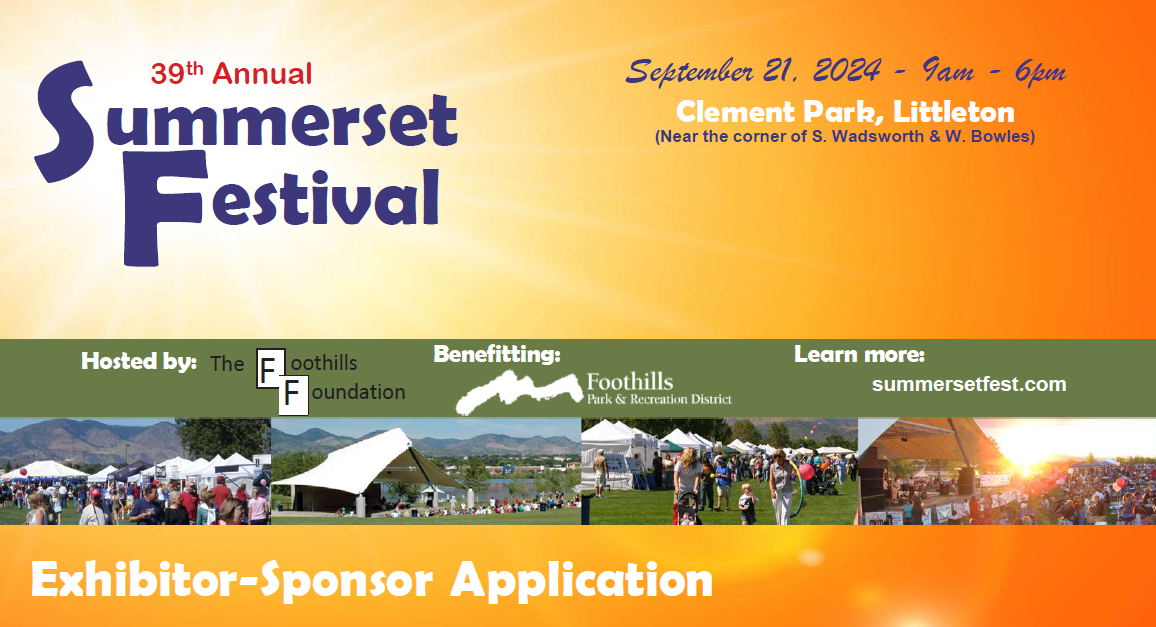 39th Annual
Summerset Festival

September 21, 2024 - 9am - 6pm
Clement Park, Littleton
(Near the corner of S. Wadsworth & W. Bowles)

Hosted by: The Foothills Foundation

Benefitting: Foothills Park & Recreation District

Learn more: summersetfest.com

Exhibitor-Sponsor Application